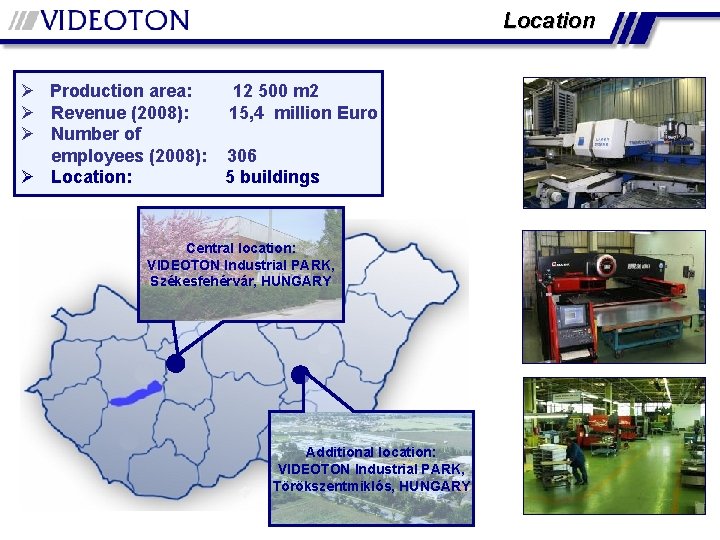 VIDEOTON

Location

➢ Production area: 12 500 m2
➢ Revenue (2008): 15,4 million Euro
➢ Number of employees (2008): 306
➢ Location: 5 buildings

Central location:
VIDEOTON Industrial PARK,
Székesfehérvár, HUNGARY

Additional location:
VIDEOTON Industrial PARK,
Törökszentmiklós, HUNGARY